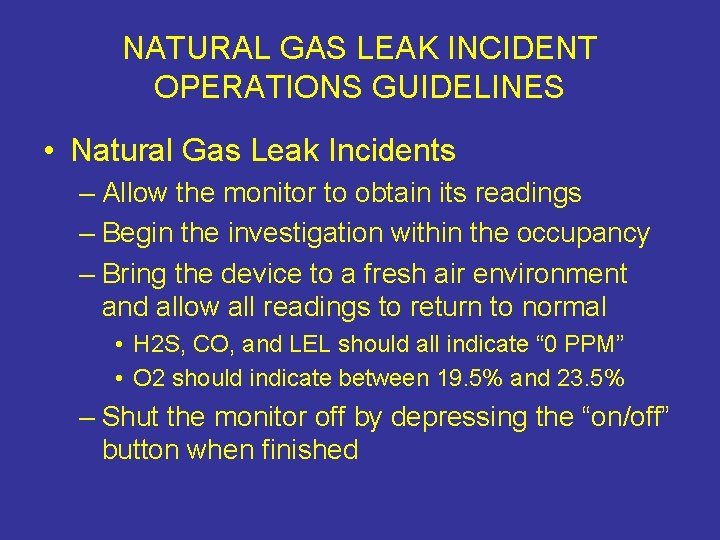 NATURAL GAS LEAK INCIDENT OPERATIONS GUIDELINES

• Natural Gas Leak Incidents
– Allow the monitor to obtain its readings
– Begin the investigation within the occupancy
– Bring the device to a fresh air environment and allow all readings to return to normal
• H2S, CO, and LEL should all indicate “0 PPM”
• O2 should indicate between 19.5% and 23.5%
– Shut the monitor off by depressing the “on/off” button when finished